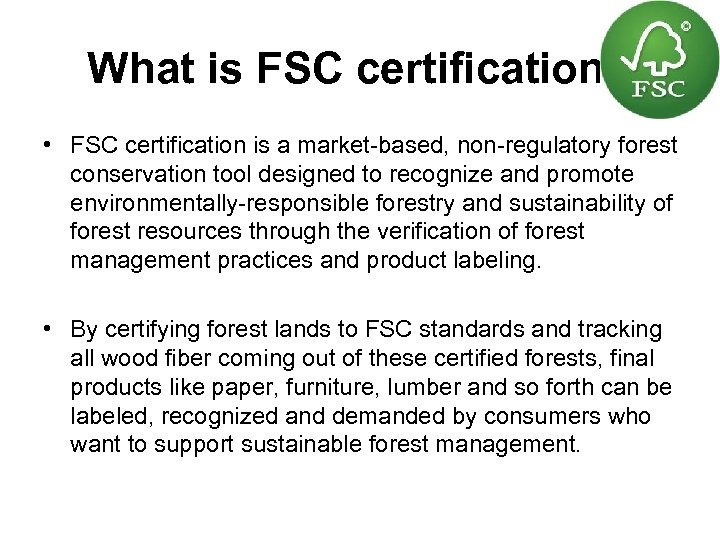 What is FSC certification

FSC

• FSC certification is a market-based, non-regulatory forest conservation tool designed to recognize and promote environmentally-responsible forestry and sustainability of forest resources through the verification of forest management practices and product labeling.

• By certifying forest lands to FSC standards and tracking all wood fiber coming out of these certified forests, final products like paper, furniture, lumber and so forth can be labeled, recognized and demanded by consumers who want to support sustainable forest management.